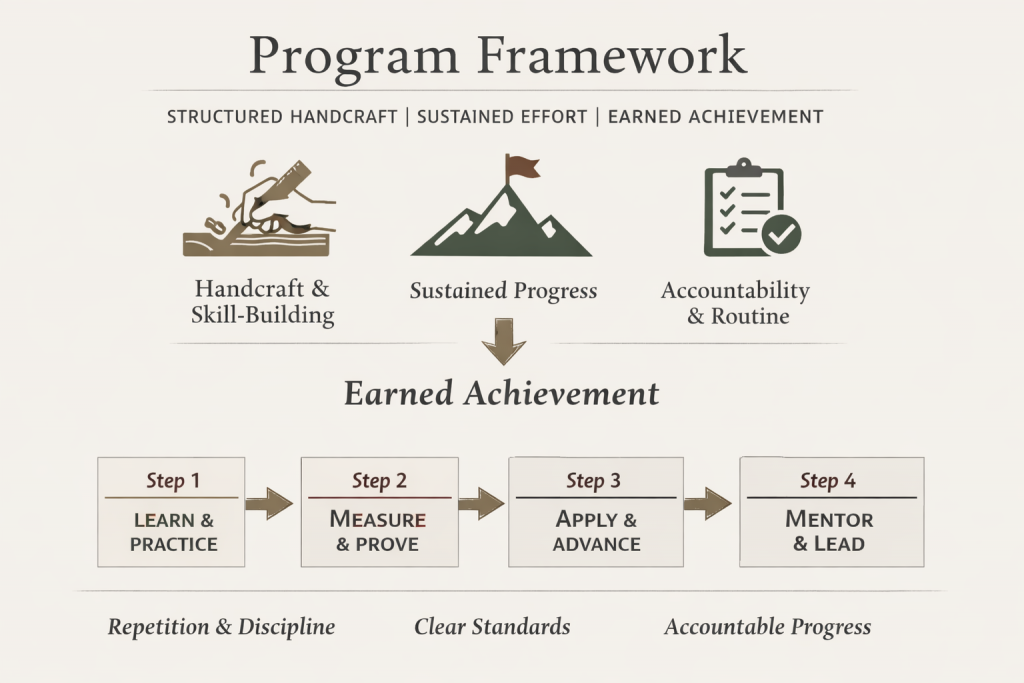 Program Framework

STRUCTURED HANDCRAFT | SUSTAINED EFFORT | EARNED ACHIEVEMENT

Handcraft & Skill-Building

Sustained Progress

Accountability & Routine

Earned Achievement

Step 1
LEARN & PRACTICE

Step 2
MEASURE & PROVE

Step 3
APPLY & ADVANCE

Step 4
MENTOR & LEAD

Repetition & Discipline

Clear Standards

Accountable Progress